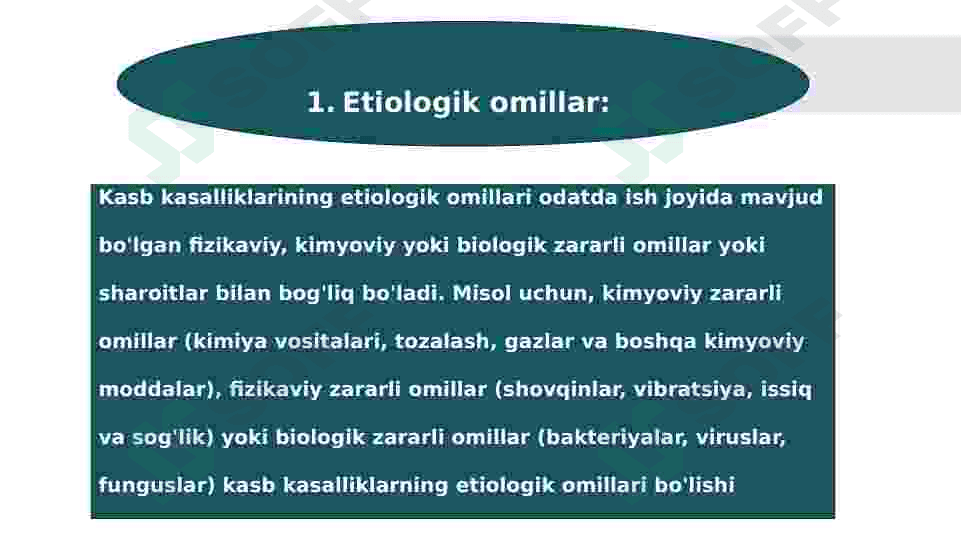 1. Etiologik omillar:

Kasb kasalliklarining etiologik omillari odatda ish joyida mavjud bo'lgan fizikaviy, kimyoviy yoki biologik zararli omillar yoki sharoitlar bilan bog'liq bo'ladi. Misol uchun, kimyoviy zararli omillar (kimiya vositalari, tozalash, gazlar va boshqa kimyoviy moddalar), fizikaviy zararli omillar (shovqinlar, vibratsiya, issiq va sog'lik) yoki biologik zararli omillar (bakteriyalar, viruslar, funguslar) kasb kasalliklarning etiologik omillari bo'lishi